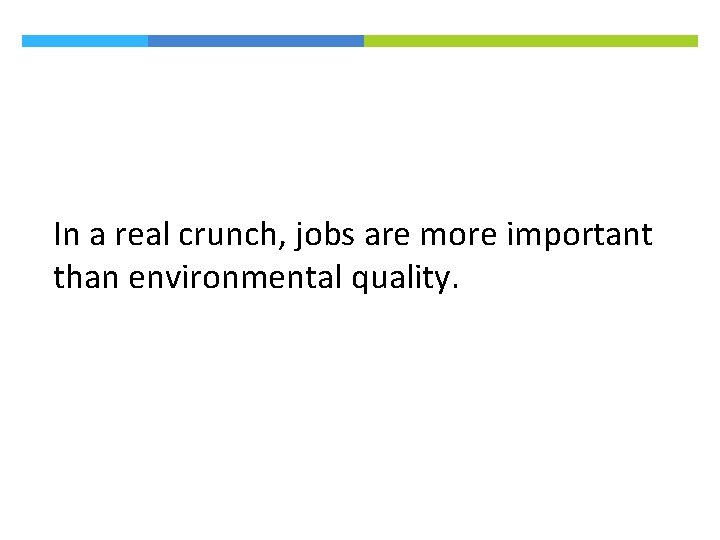 In a real crunch, jobs are more important than environmental quality.